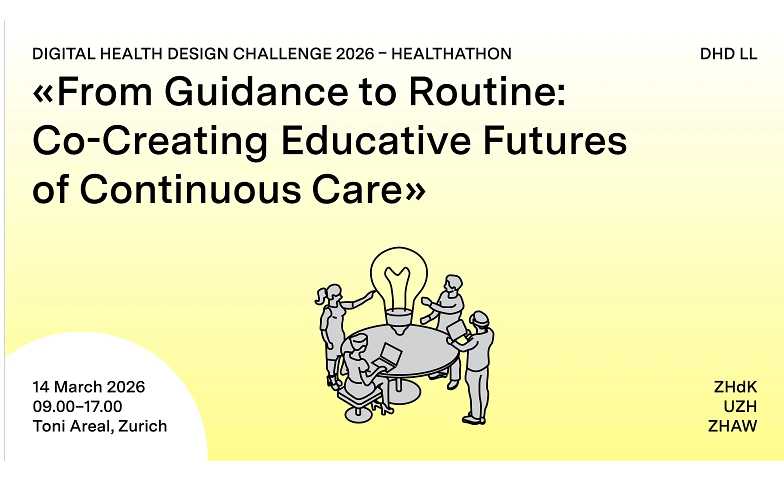 DIGITAL HEALTH DESIGN CHALLENGE 2026 – HEALTHATHON

DHD LL

«From Guidance to Routine: Co-Creating Educative Futures of Continuous Care»

14 March 2026
09.00–17.00
Toni Areal, Zurich

ZHdK
UZH
ZHAW